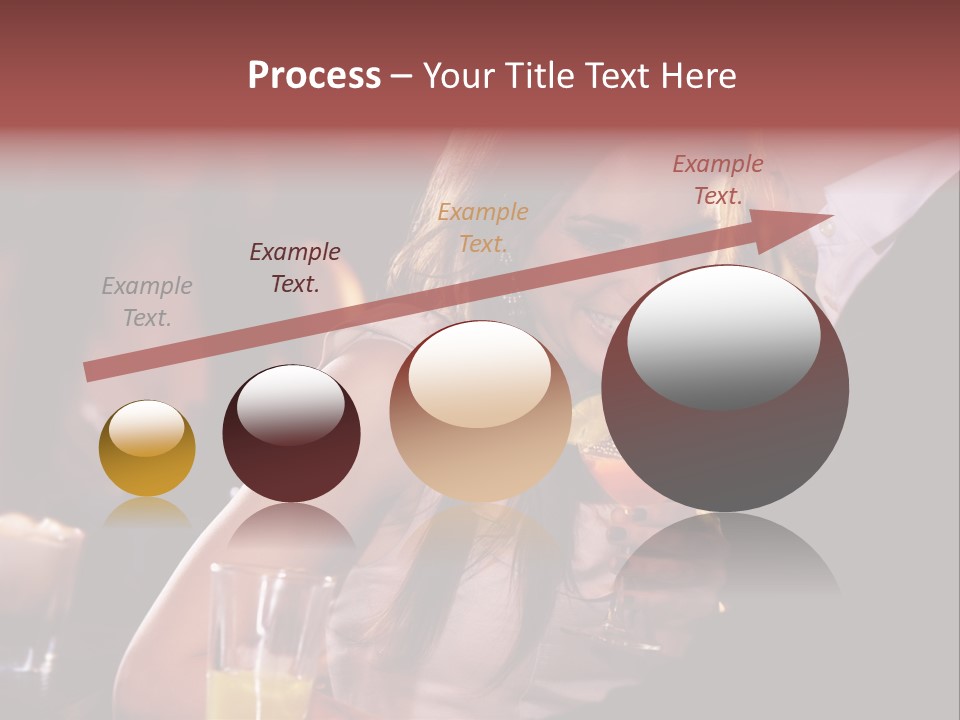 Process – Your Title Text Here

Example Text.

Example Text.

Example Text.

Example Text.